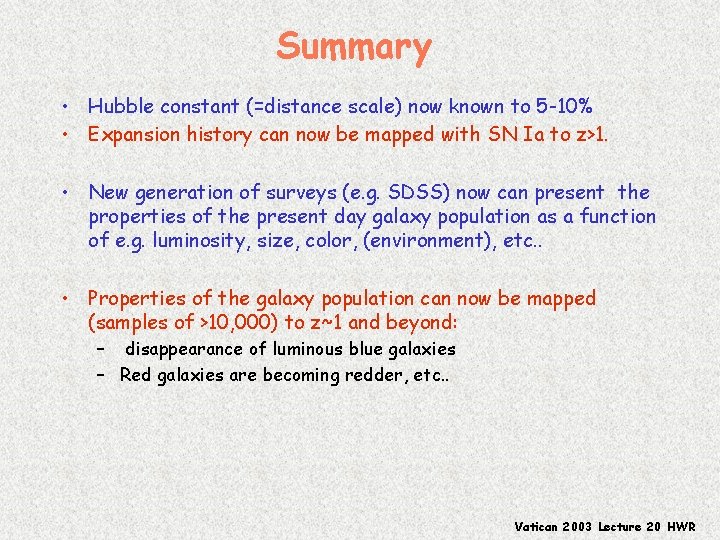 Summary

• Hubble constant (=distance scale) now known to 5-10%
• Expansion history can now be mapped with SN Ia to z>1.

• New generation of surveys (e.g. SDSS) now can present the properties of the present day galaxy population as a function of e.g. luminosity, size, color, (environment), etc..

• Properties of the galaxy population can now be mapped (samples of >10,000) to z~1 and beyond:
– disappearance of luminous blue galaxies
– Red galaxies are becoming redder, etc..

Vatican 2003 Lecture 20 HWR